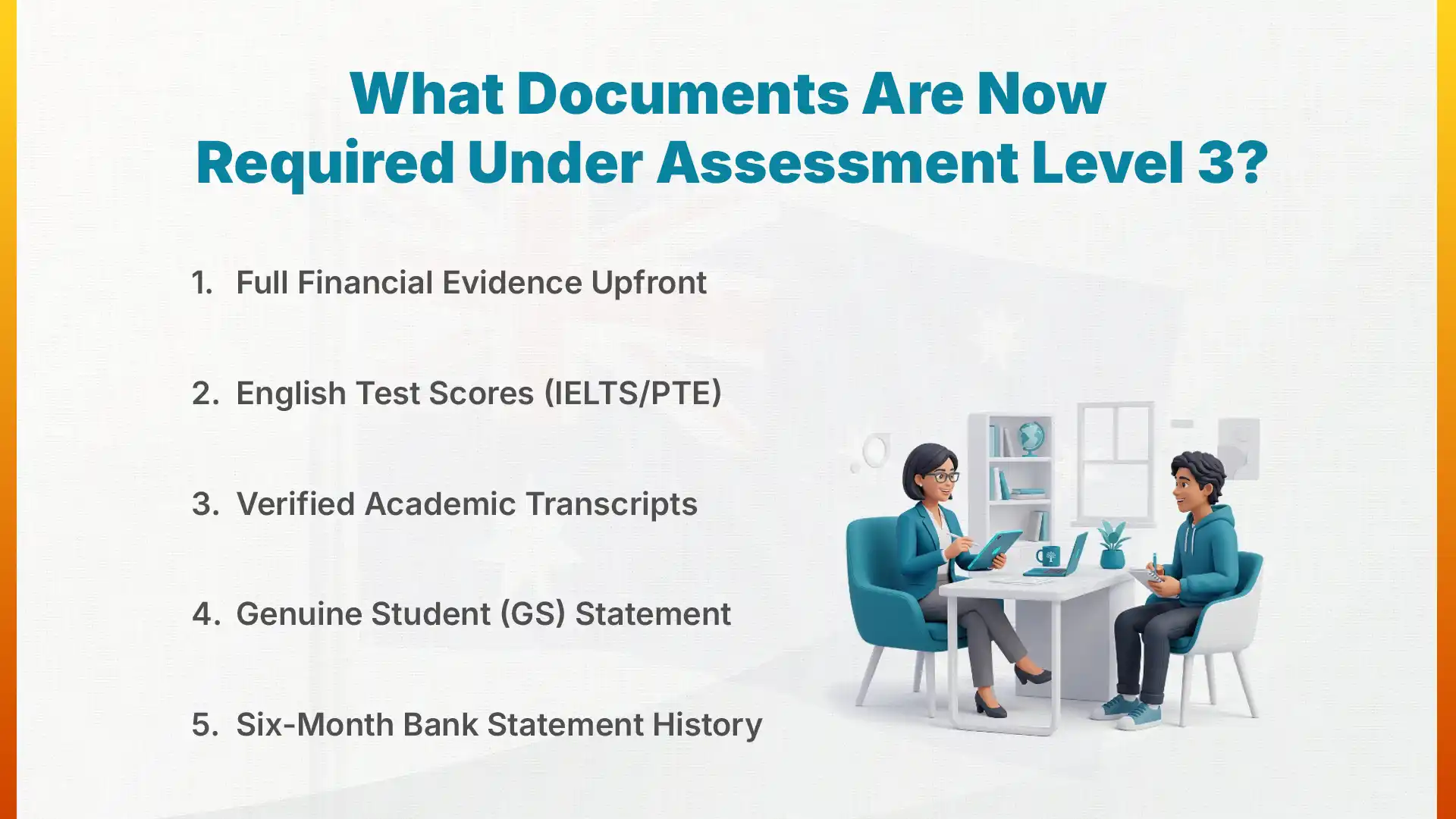 What Documents Are Now Required Under Assessment Level 3?

1. Full Financial Evidence Upfront

2. English Test Scores (IELTS/PTE)

3. Verified Academic Transcripts

4. Genuine Student (GS) Statement

5. Six-Month Bank Statement History